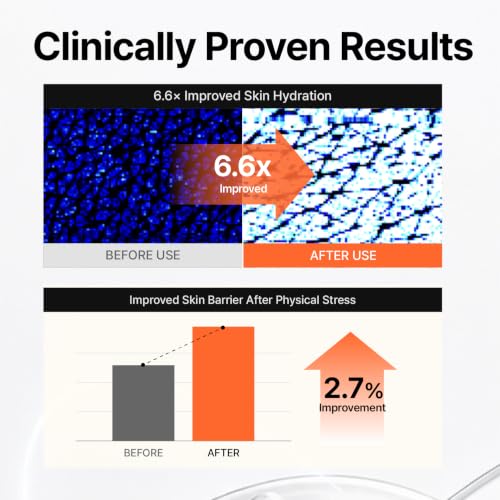 Clinically Proven Results

6.6× Improved Skin Hydration

6.6x
Improved

BEFORE USE

AFTER USE

Improved Skin Barrier After Physical Stress

BEFORE

AFTER

2.7%
Improvement